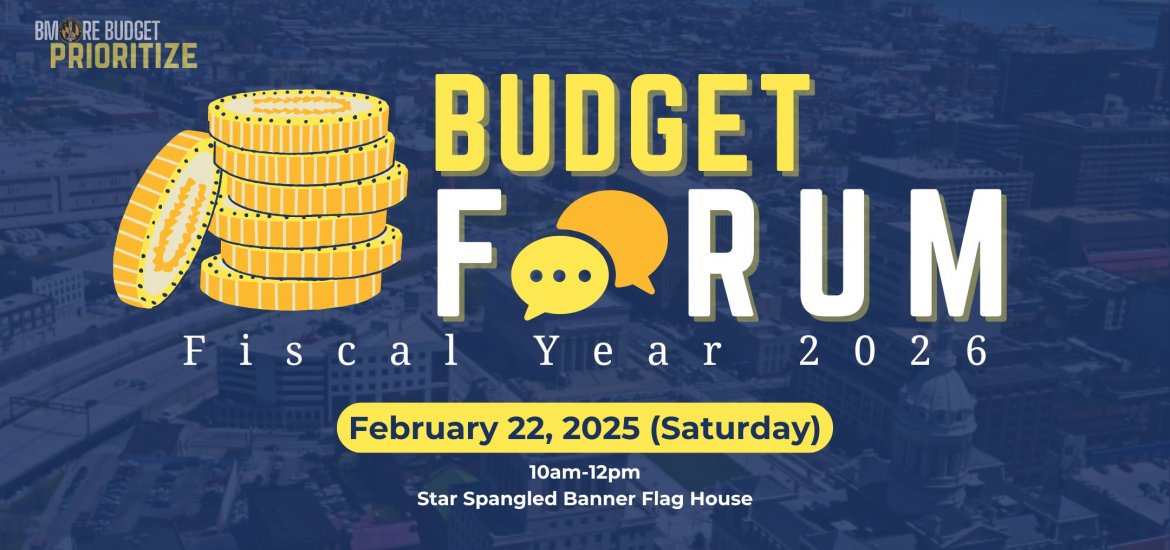 BMORE BUDGET
PRIORITIZE

BUDGET
FORUM
Fiscal Year 2026

February 22, 2025 (Saturday)

10am-12pm
Star Spangled Banner Flag House